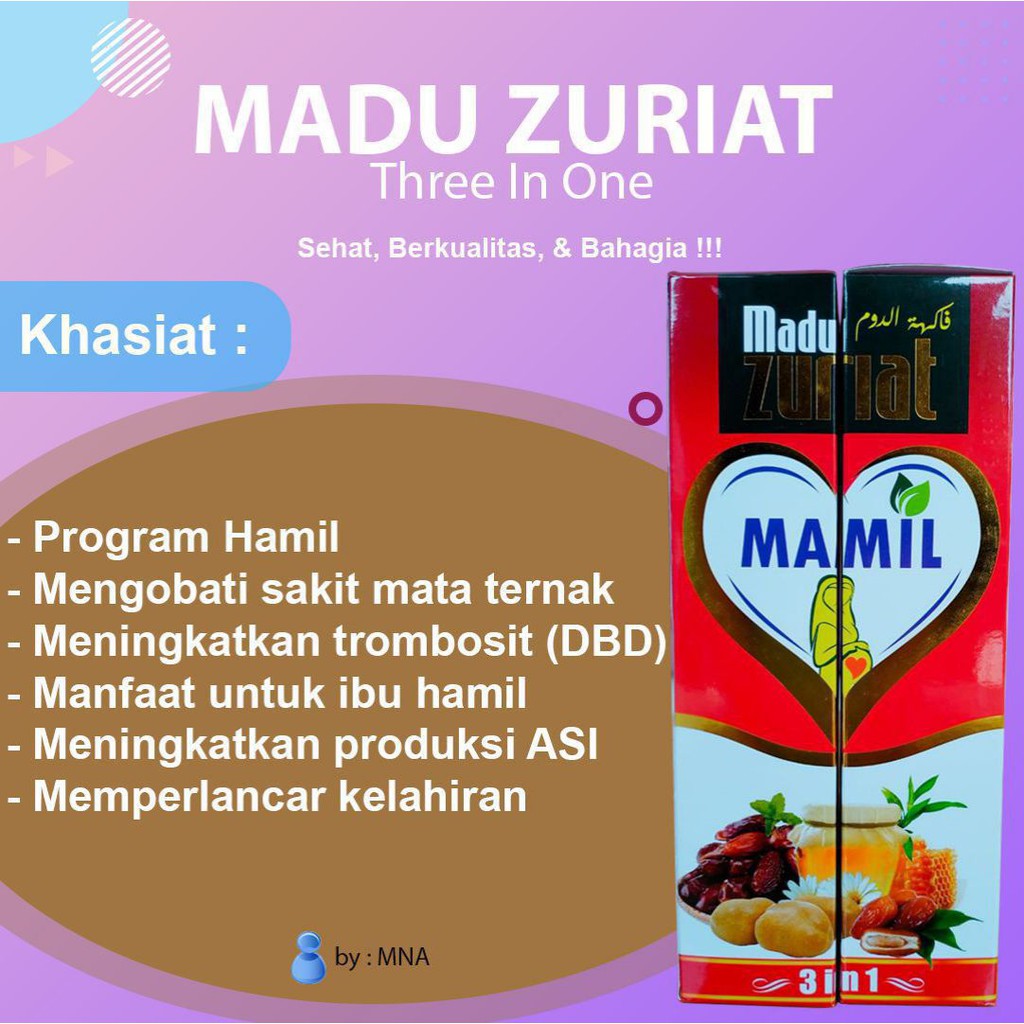 MADU ZURIAT
Three In One

Sehat, Berkualitas, & Bahagia !!!

Khasiat :

- Program Hamil
- Mengobati sakit mata ternak
- Meningkatkan trombosit (DBD)
- Manfaat untuk ibu hamil
- Meningkatkan produksi ASI
- Memperlancar kelahiran

by : MNA

Madu فاكهة الدوم
zuriat

MAMIL

3 in 1